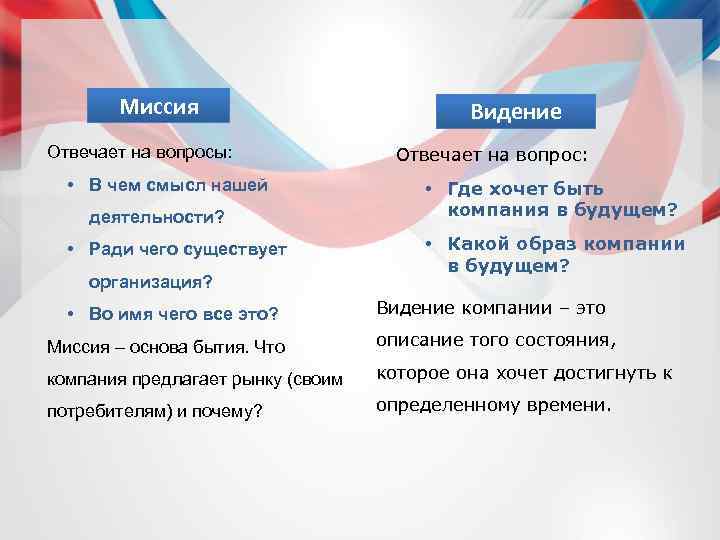 Миссия

Отвечает на вопросы:

• В чем смысл нашей деятельности?
• Ради чего существует организация?
• Во имя чего все это?

Миссия – основа бытия. Что компания предлагает рынку (своим потребителям) и почему?

Видение

Отвечает на вопрос:

• Где хочет быть компания в будущем?
• Какой образ компании в будущем?

Видение компании – это описание того состояния, которое она хочет достигнуть к определенному времени.